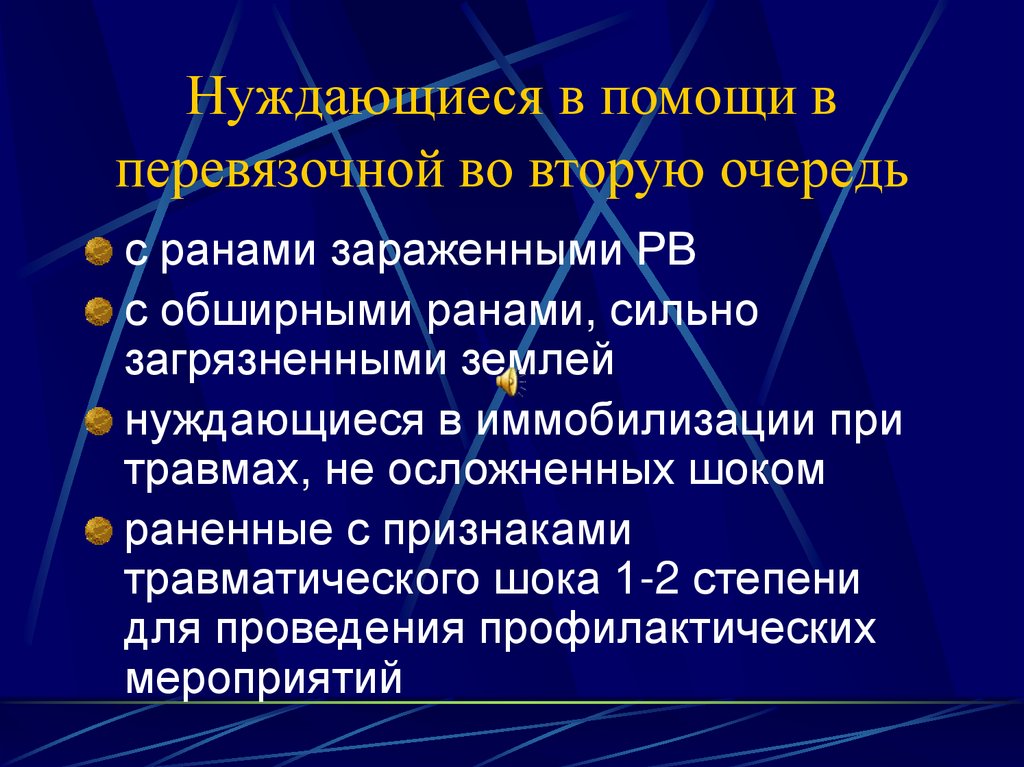 Нуждающиеся в помощи в перевязочной во вторую очередь

с ранами зараженными РВ

с обширными ранами, сильно загрязненными землей

нуждающиеся в иммобилизации при травмах, не осложненных шоком

раненные с признаками травматического шока 1-2 степени для проведения профилактических мероприятий